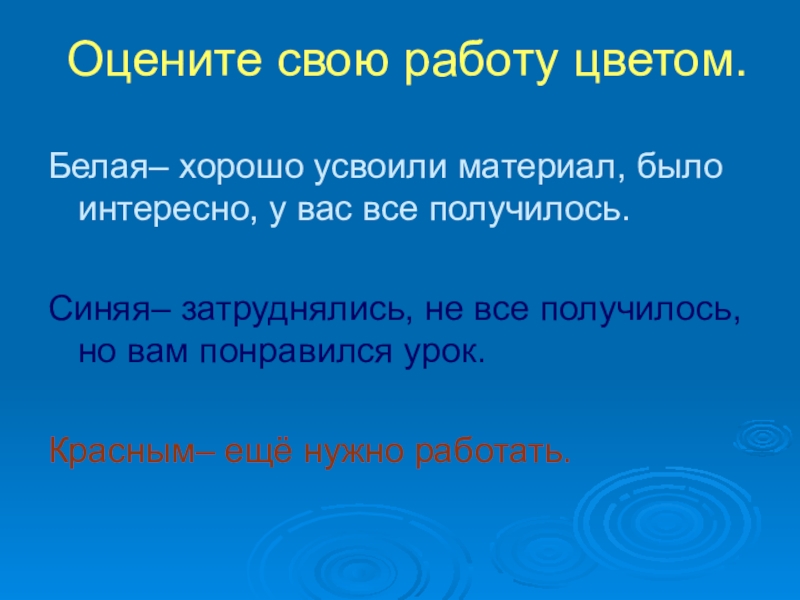 Оцените свою работу цветом.

Белая– хорошо усвоили материал, было интересно, у вас все получилось.

Синяя– затруднялись, не все получилось, но вам понравился урок.

Красным– ещё нужно работать.